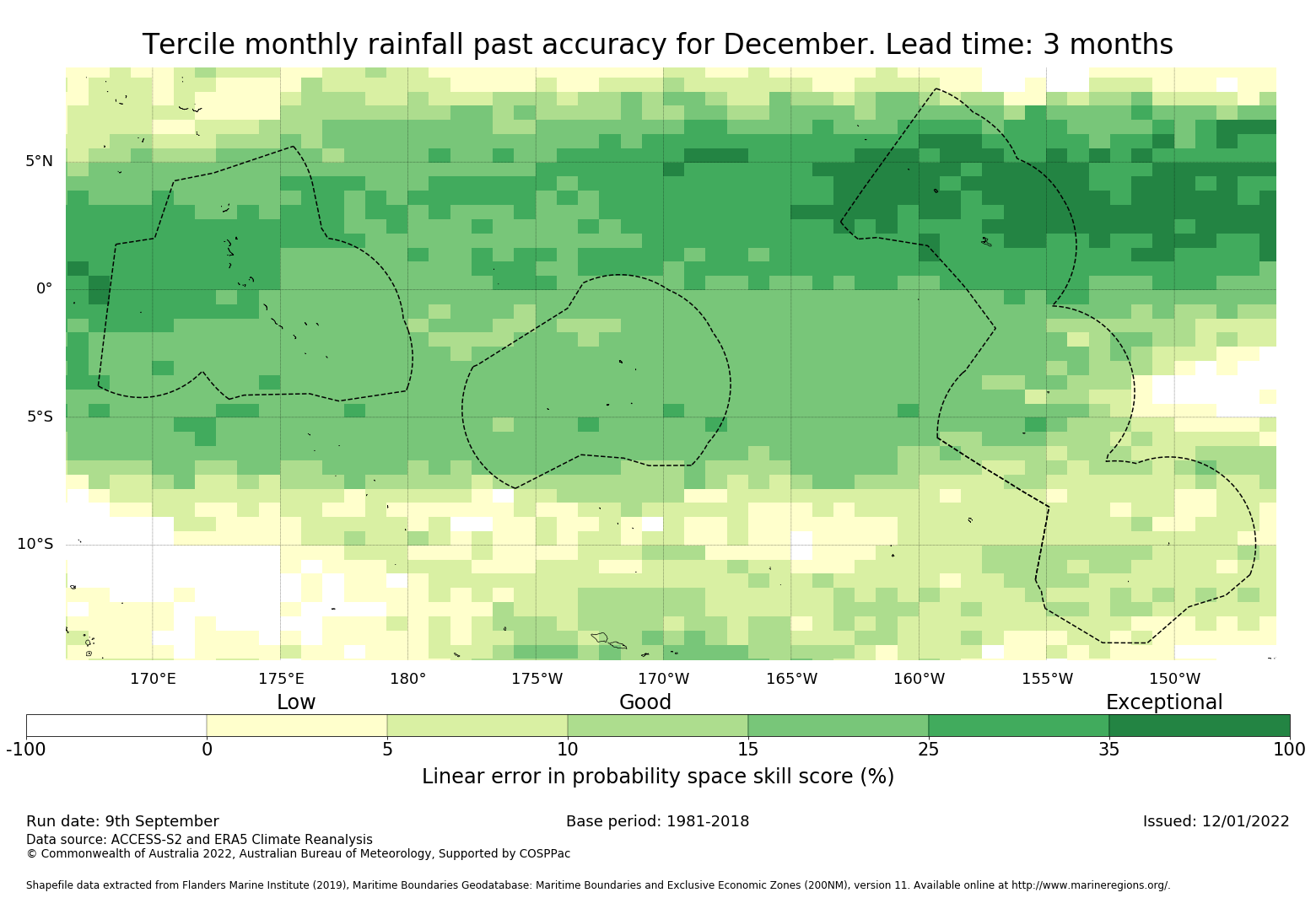 Tercile monthly rainfall past accuracy for December. Lead time: 3 months

5°N
0°
5°S
10°S

170°E 175°E 180° 175°W 170°W 165°W 160°W 155°W 150°W

Low Good Exceptional

-100 0 5 10 15 25 35 100

Linear error in probability space skill score (%)

Run date: 9th September
Base period: 1981-2018
Issued: 12/01/2022

Data source: ACCESS-S2 and ERA5 Climate Reanalysis
© Commonwealth of Australia 2022, Australian Bureau of Meteorology, Supported by COSPPac

Shapefile data extracted from Flanders Marine Institute (2019), Maritime Boundaries Geodatabase: Maritime Boundaries and Exclusive Economic Zones (200NM), version 11. Available online at http://www.marineregions.org/.